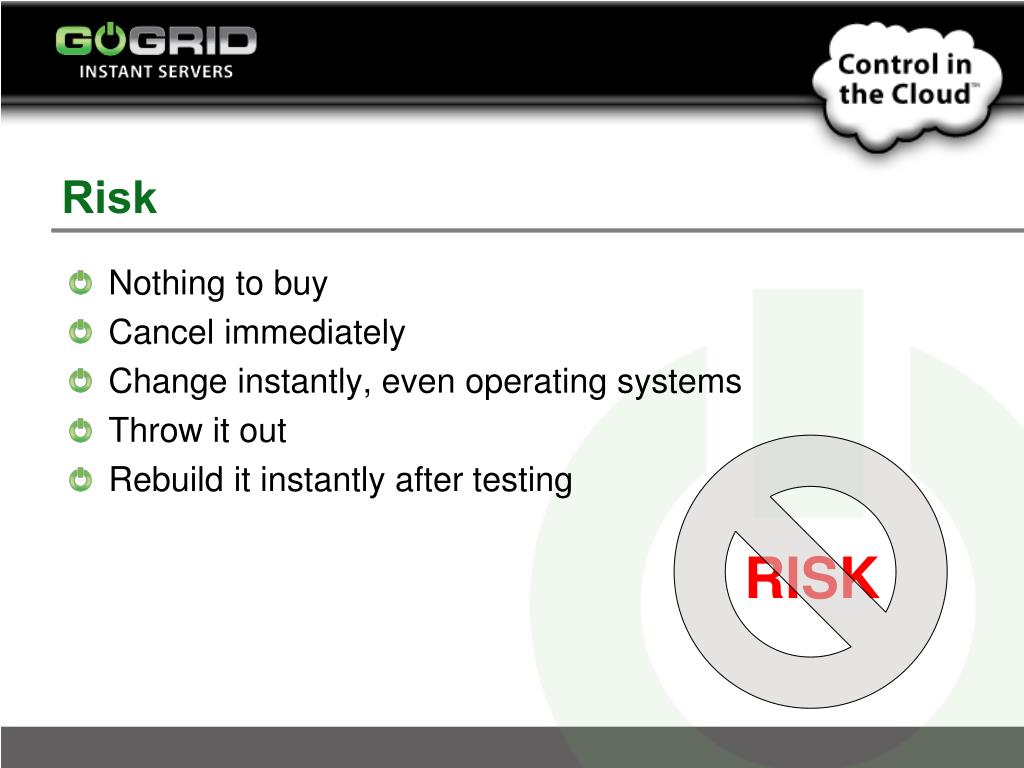 GOGRID
INSTANT SERVERS

Control in the Cloud™

Risk

Nothing to buy
Cancel immediately
Change instantly, even operating systems
Throw it out
Rebuild it instantly after testing

RISK